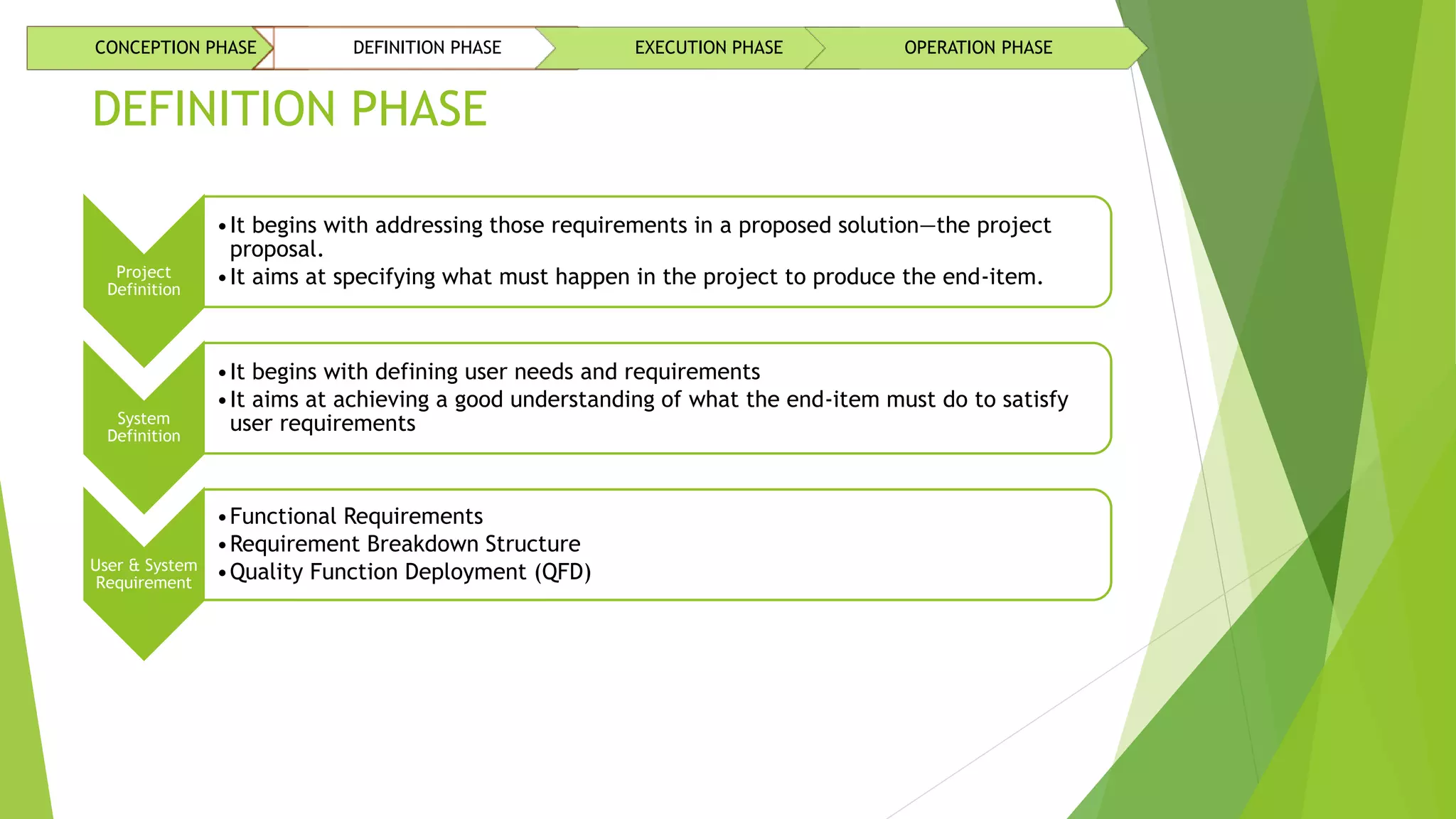 CONCEPTION PHASE
DEFINITION PHASE
EXECUTION PHASE
OPERATION PHASE

DEFINITION PHASE

Project Definition

• It begins with addressing those requirements in a proposed solution—the project proposal.
• It aims at specifying what must happen in the project to produce the end-item.

System Definition

• It begins with defining user needs and requirements
• It aims at achieving a good understanding of what the end-item must do to satisfy user requirements

User & System Requirement

• Functional Requirements
• Requirement Breakdown Structure
• Quality Function Deployment (QFD)